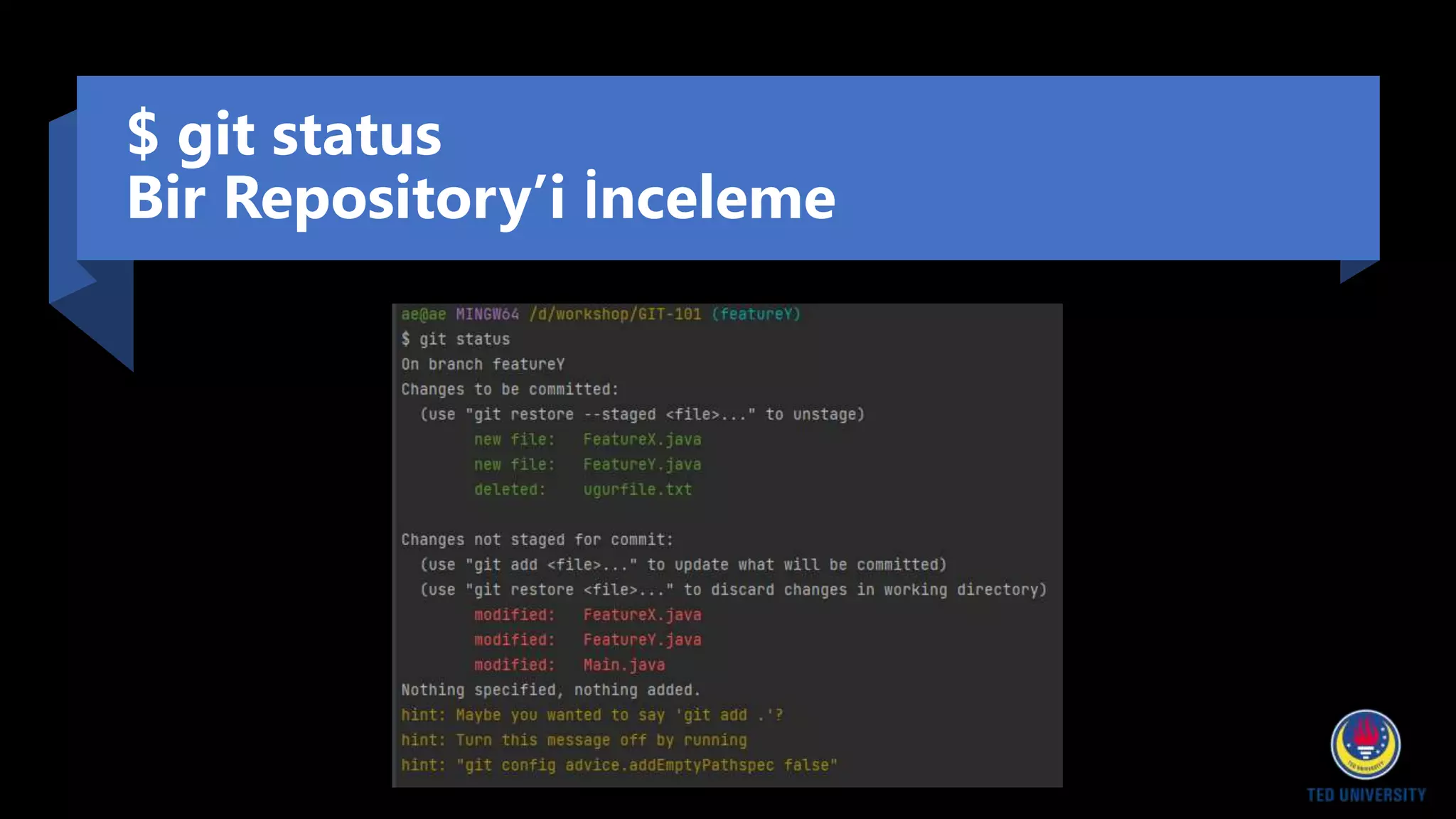 $ git status
Bir Repository'i İnceleme

ae@ae MINGW64 /d/workshop/GIT-101 (featureY)
$ git status
On branch featureY
Changes to be committed:
  (use "git restore --staged <file>..." to unstage)
        new file:   FeatureX.java
        new file:   FeatureY.java
        deleted:    ugurfile.txt

Changes not staged for commit:
  (use "git add <file>..." to update what will be committed)
  (use "git restore <file>..." to discard changes in working directory)
        modified:   FeatureX.java
        modified:   FeatureY.java
        modified:   Main.java
Nothing specified, nothing added.
hint: Maybe you wanted to say 'git add .'?
hint: Turn this message off by running
hint: "git config advice.addEmptyPathspec false"

TED UNIVERSITY